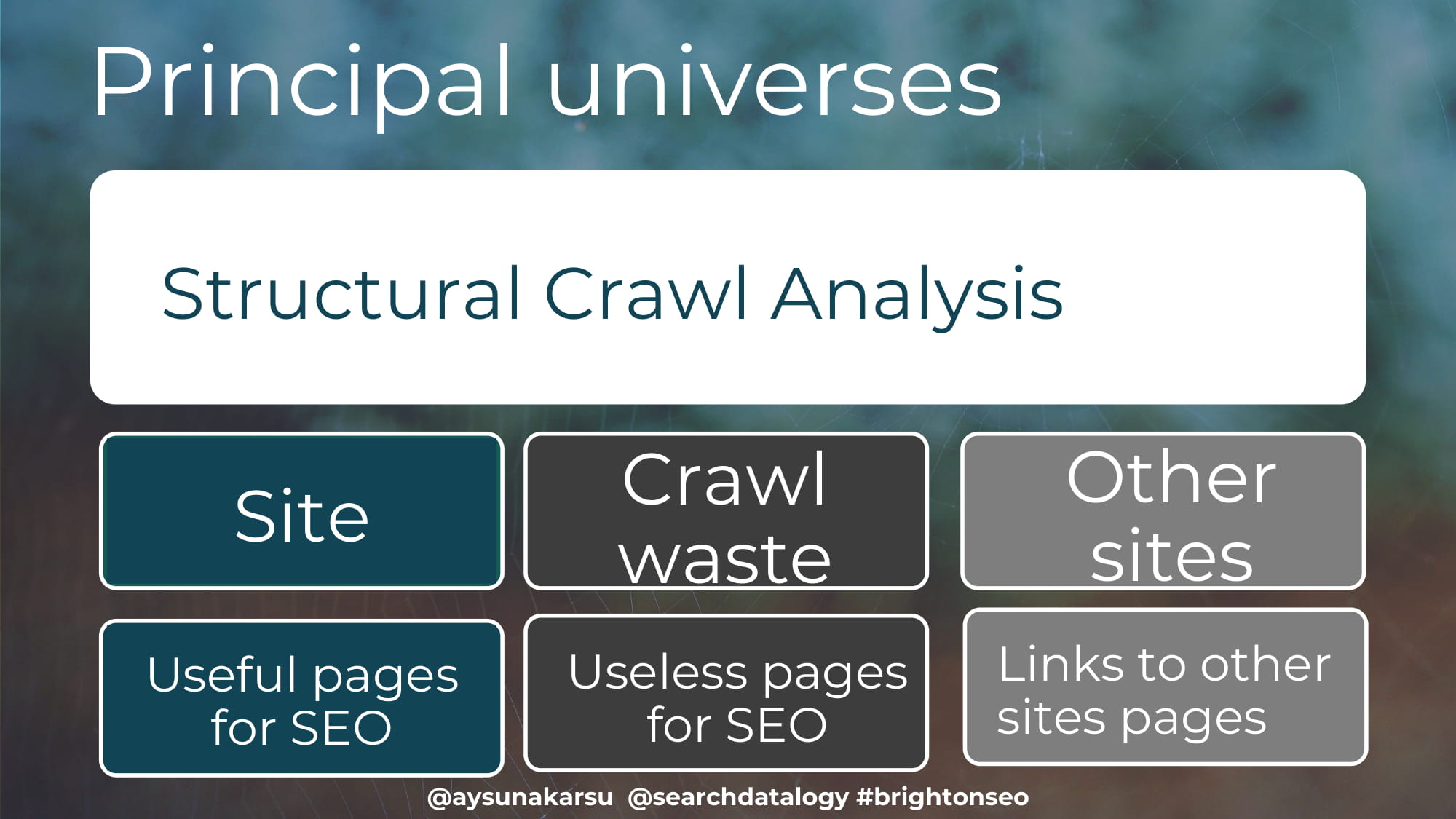 Principal universes

Structural Crawl Analysis

Site

Crawl waste

Other sites

Useful pages for SEO

Useless pages for SEO

Links to other sites pages

@aysunakarsu @searchdatalogy #brightonseo